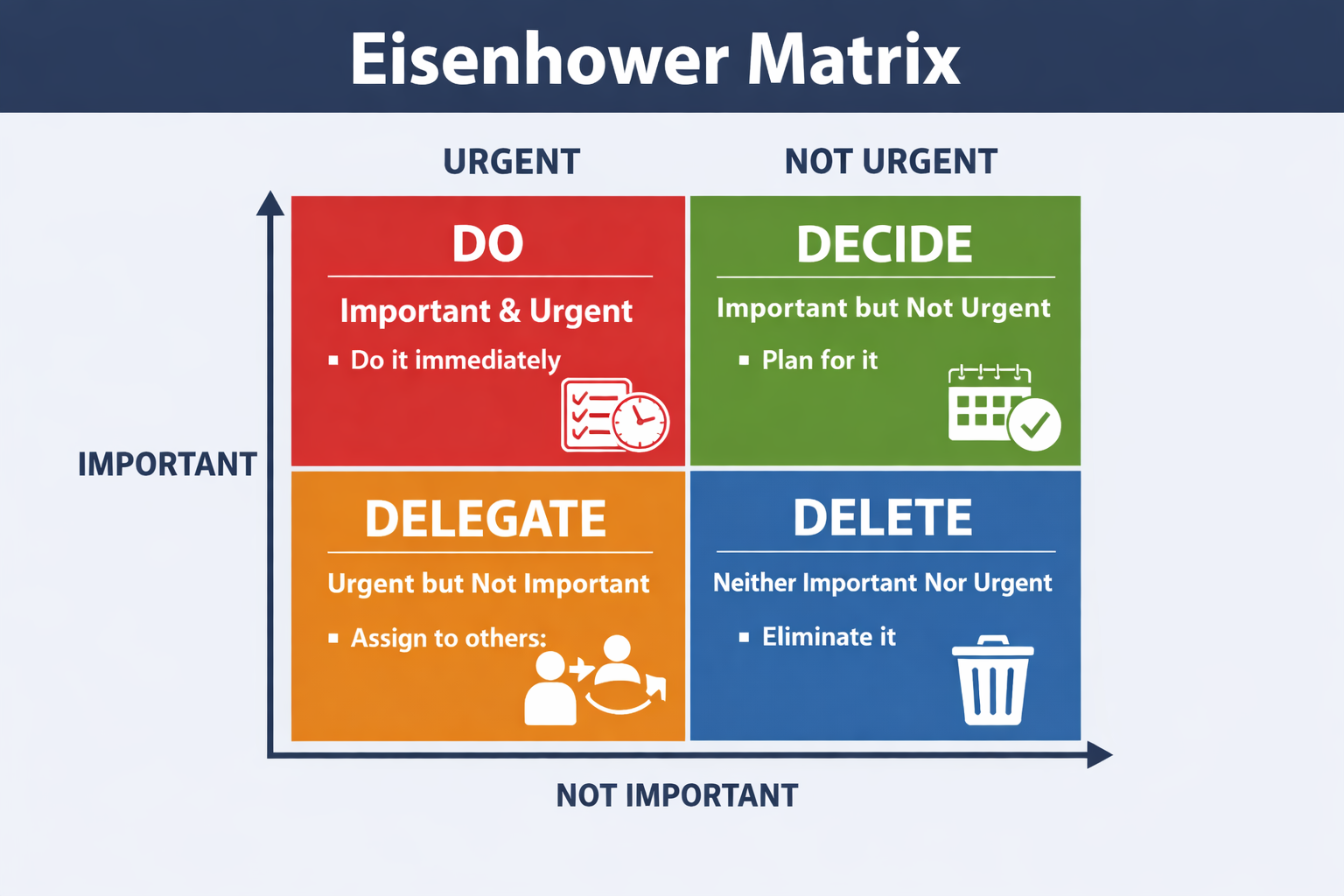 Eisenhower Matrix

URGENT

NOT URGENT

IMPORTANT

DO

Important & Urgent

▪ Do it immediately

DECIDE

Important but Not Urgent

▪ Plan for it

DELEGATE

Urgent but Not Important

▪ Assign to others:

DELETE

Neither Important Nor Urgent

▪ Eliminate it

NOT IMPORTANT